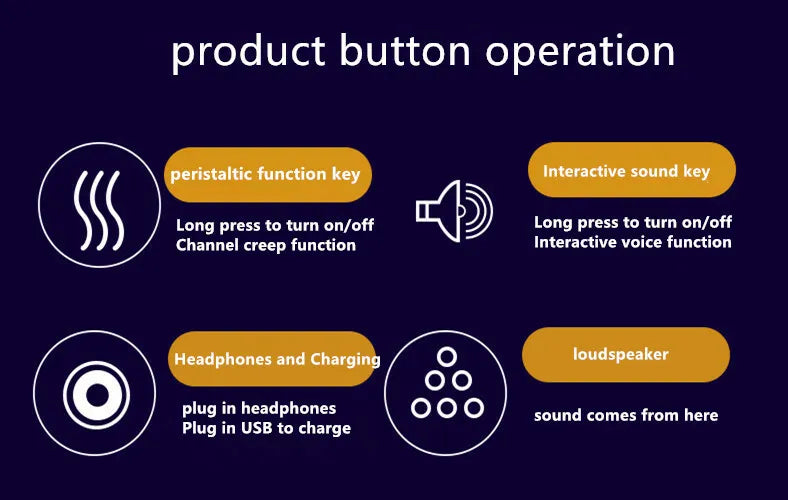 product button operation

peristaltic function key

Long press to turn on/off
Channel creep function

Interactive sound key

Long press to turn on/off
Interactive voice function

Headphones and Charging

plug in headphones
Plug in USB to charge

loudspeaker

sound comes from here